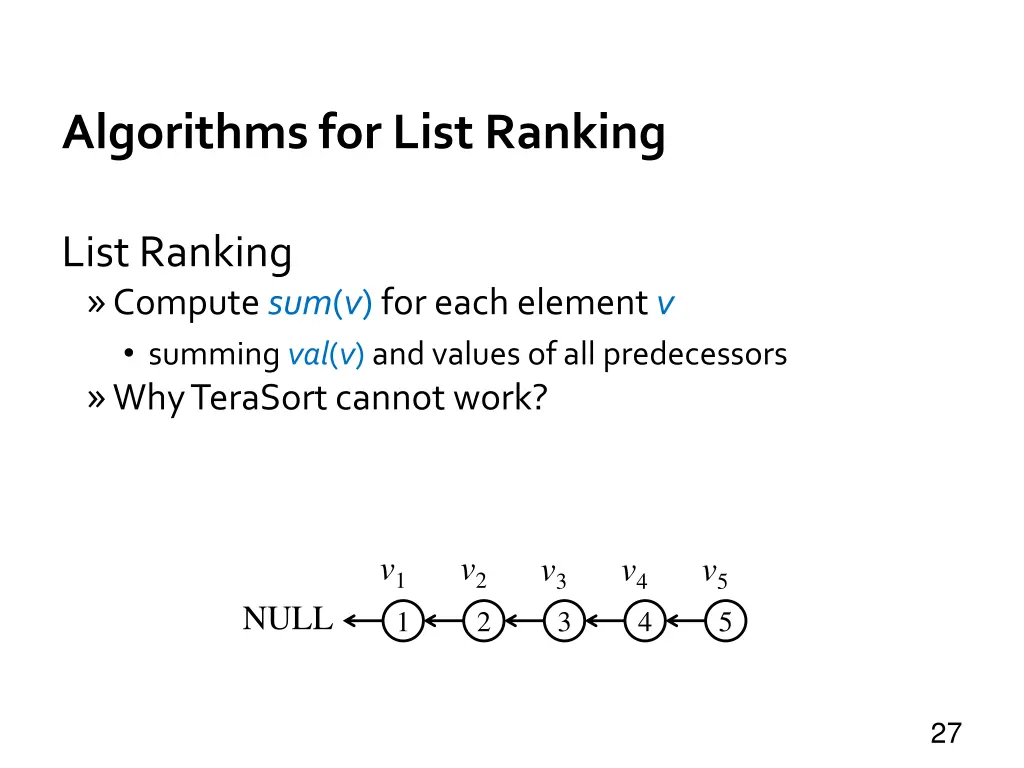 Algorithms for List Ranking

List Ranking

» Compute sum(v) for each element v

• summing val(v) and values of all predecessors

» Why TeraSort cannot work?

$v_1$ $v_2$ $v_3$ $v_4$ $v_5$

NULL 1 2 3 4 5

27